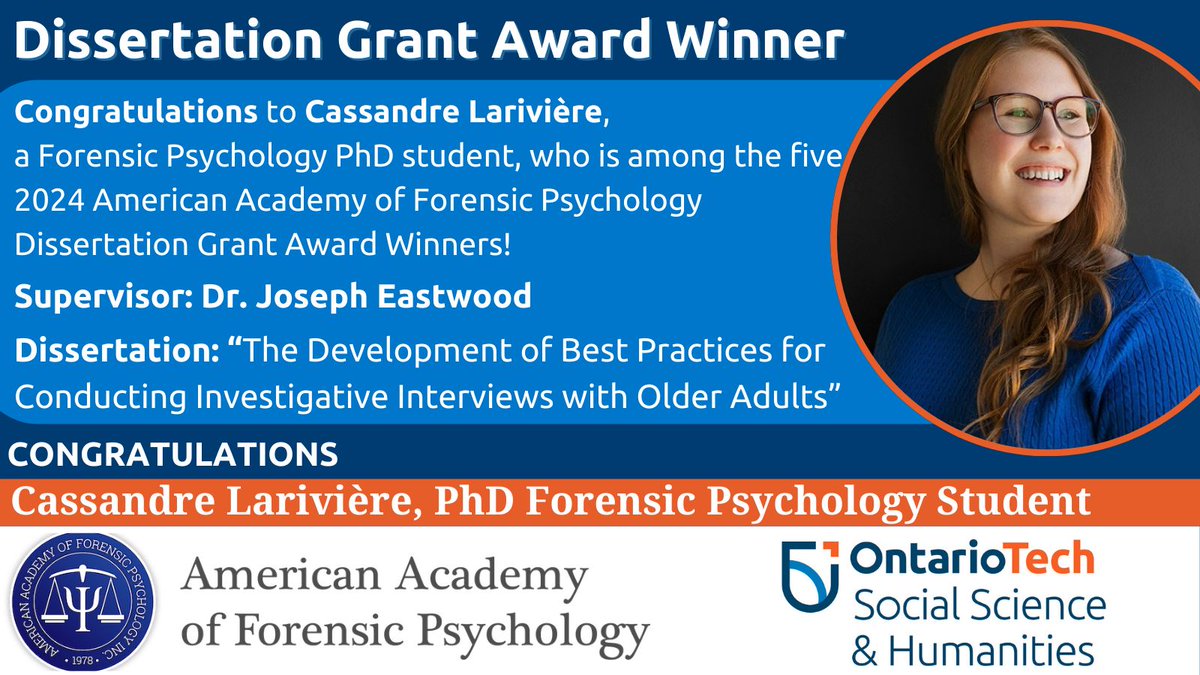 Dissertation Grant Award Winner

Congratulations to Cassandre Larivière, a Forensic Psychology PhD student, who is among the five 2024 American Academy of Forensic Psychology Dissertation Grant Award Winners!

Supervisor: Dr. Joseph Eastwood

Dissertation: "The Development of Best Practices for Conducting Investigative Interviews with Older Adults"

CONGRATULATIONS

Cassandre Larivière, PhD Forensic Psychology Student

AMERICAN ACADEMY OF FORENSIC PSYCHOLOGY INC. 1978

American Academy of Forensic Psychology

OntarioTech Social Science & Humanities